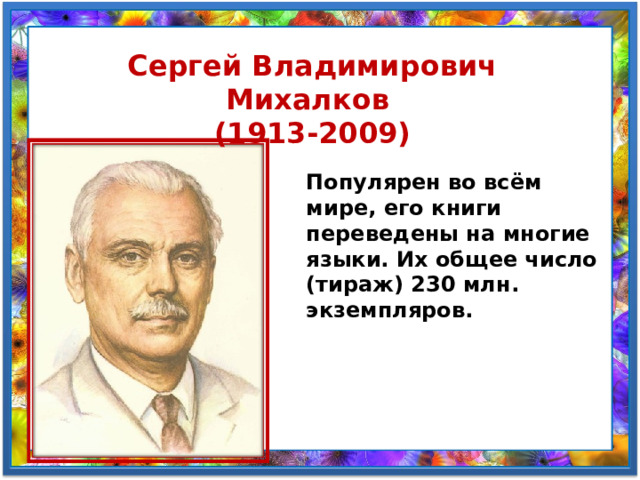 Сергей Владимирович Михалков
(1913-2009)

Популярен во всём мире, его книги переведены на многие языки. Их общее число (тираж) 230 млн. экземпляров.